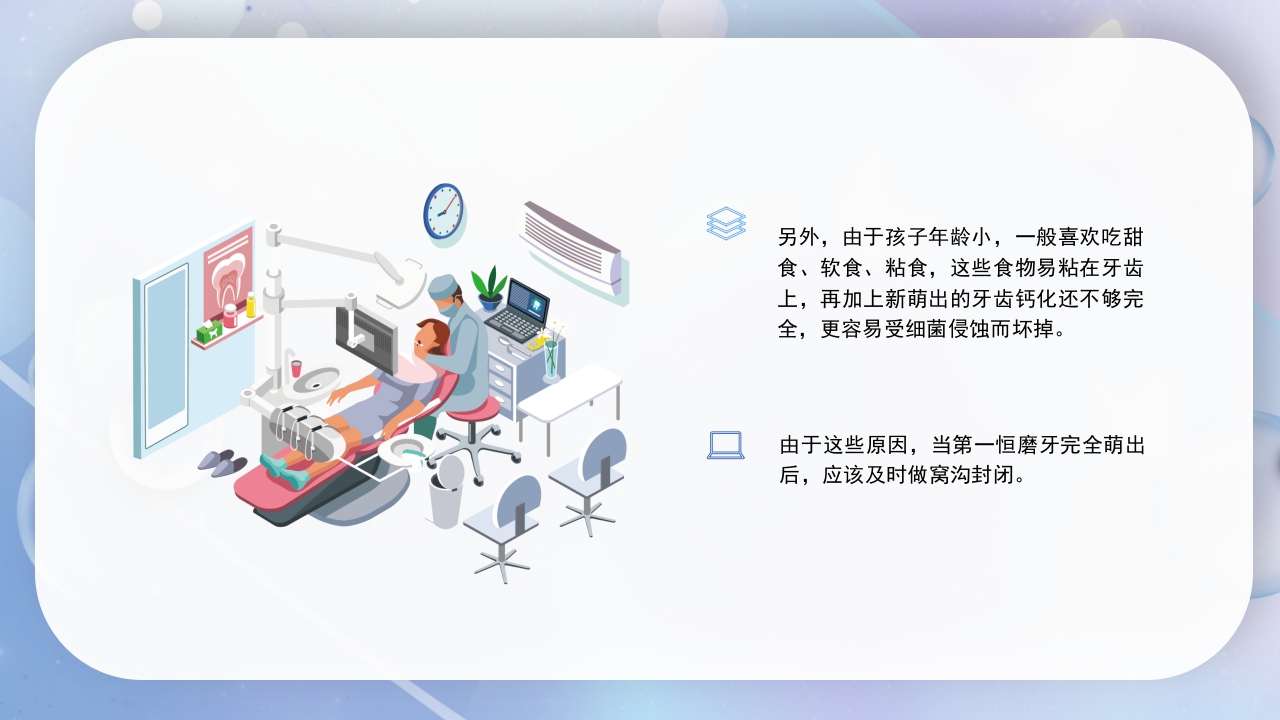 另外，由于孩子年龄小，一般喜欢吃甜食、软食、粘食，这些食物易粘在牙齿上，再加上新萌出的牙齿钙化还不够完全，更容易受细菌侵蚀而坏掉。

由于这些原因，当第一恒磨牙完全萌出后，应该及时做窝沟封闭。